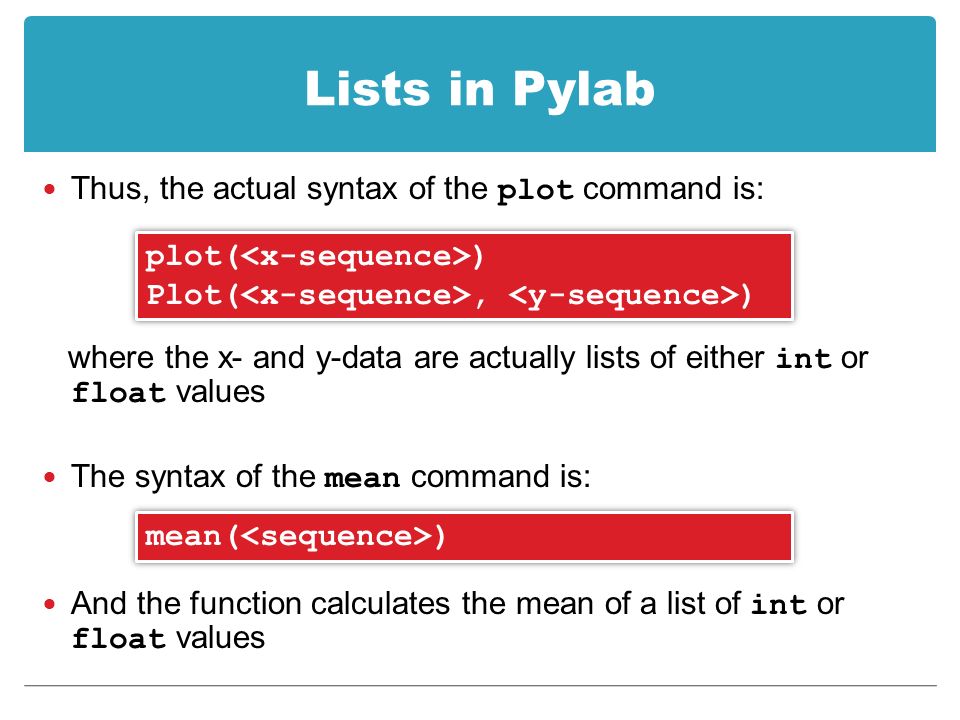 Lists in Pylab

• Thus, the actual syntax of the plot command is:

plot(<x-sequence>)
Plot(<x-sequence>, <y-sequence>)

where the x- and y-data are actually lists of either int or float values

• The syntax of the mean command is:

mean(<sequence>)

• And the function calculates the mean of a list of int or float values